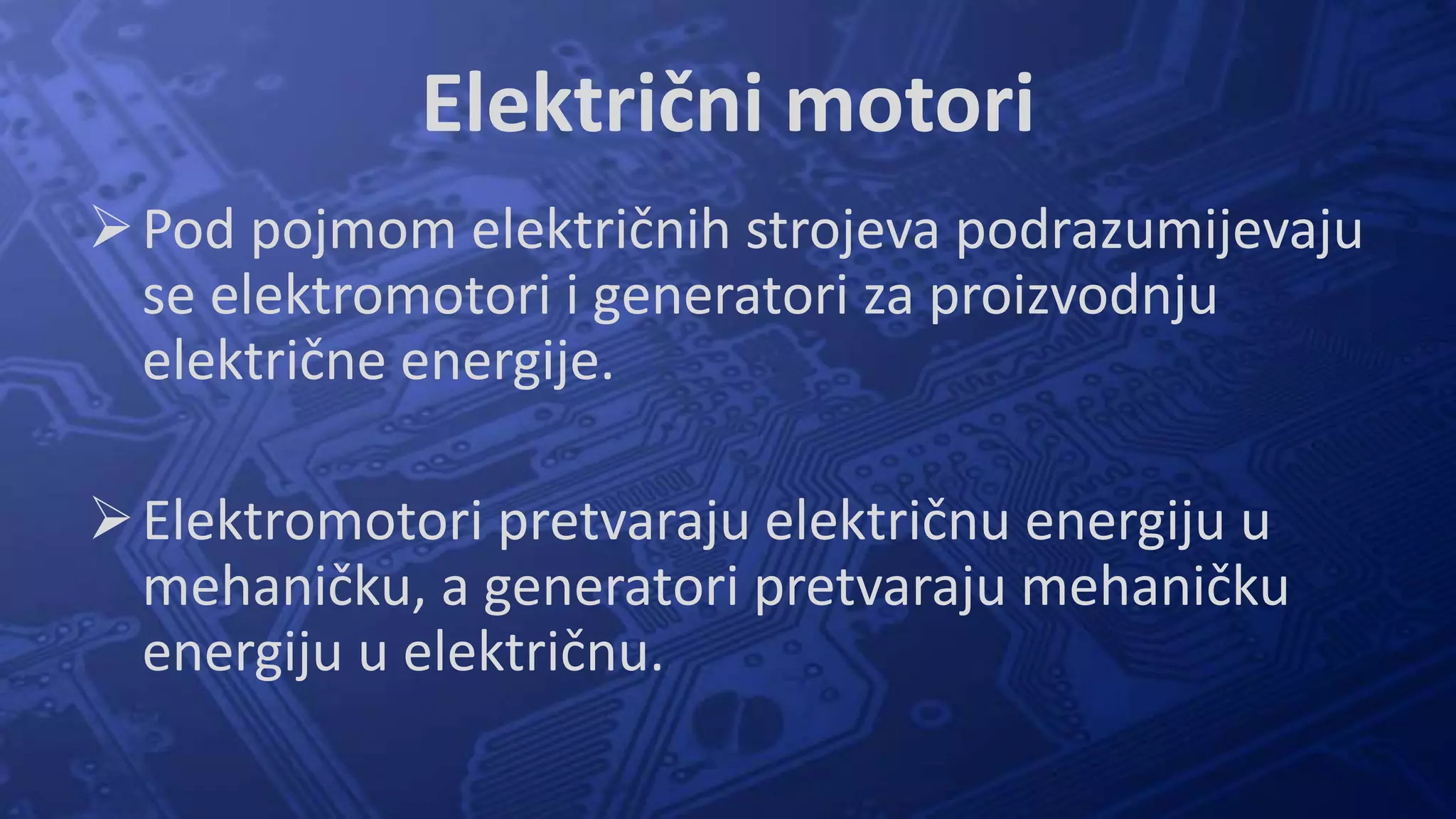 Električni motori

➢ Pod pojmom električnih strojeva podrazumijevaju se elektromotori i generatori za proizvodnju električne energije.

➢ Elektromotori pretvaraju električnu energiju u mehaničku, a generatori pretvaraju mehaničku energiju u električnu.